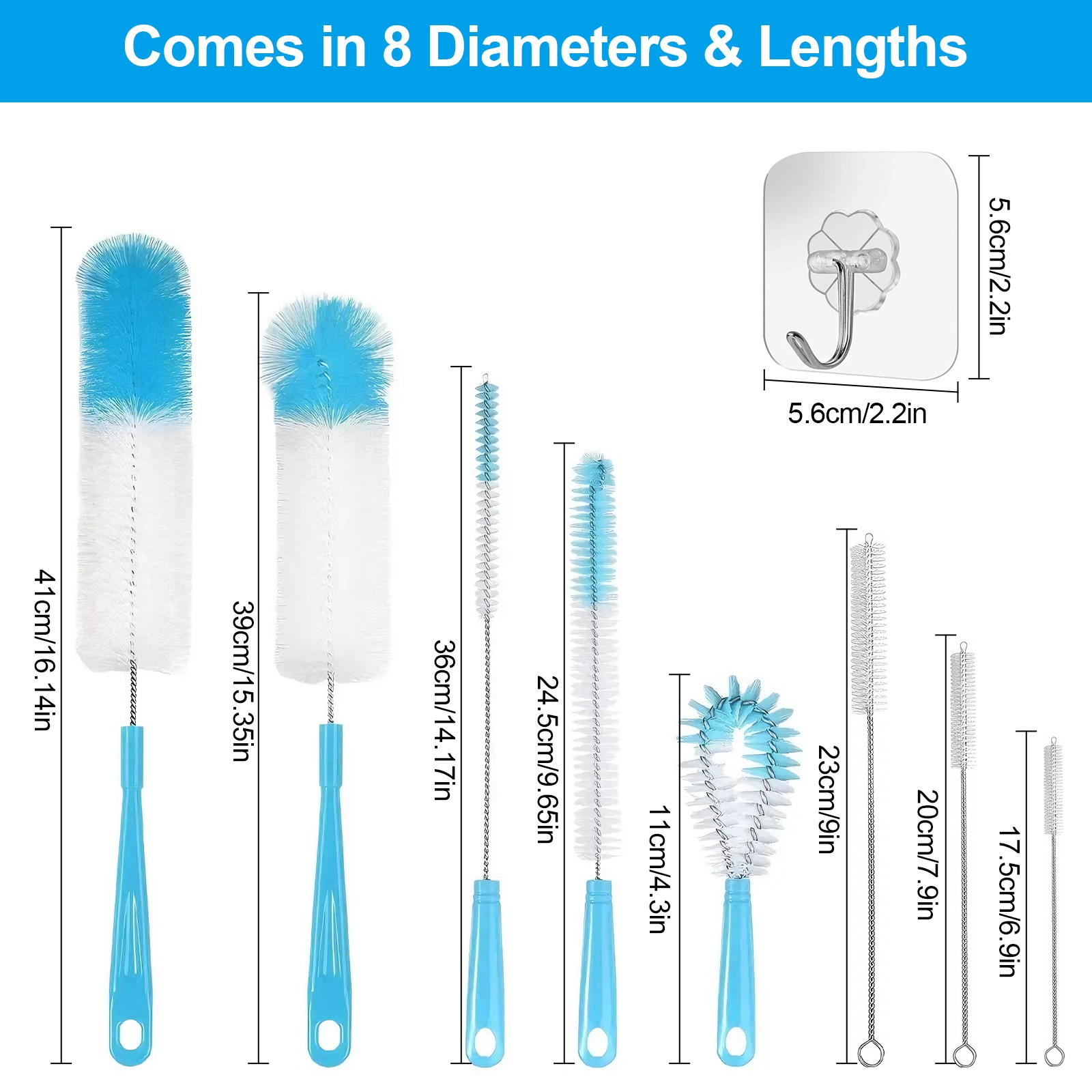 Comes in 8 Diameters & Lengths

5.6cm/2.2in

5.6cm/2.2in

41cm/16.14in

39cm/15.35in

36cm/14.17in

24.5cm/9.65in

11cm/4.3in

23cm/9in

20cm/7.9in

17.5cm/6.9in